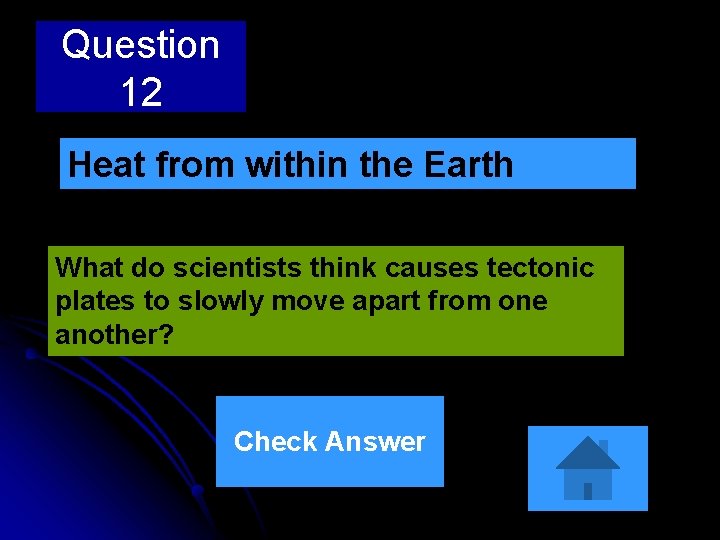 Question 12

Heat from within the Earth

What do scientists think causes tectonic plates to slowly move apart from one another?

Check Answer